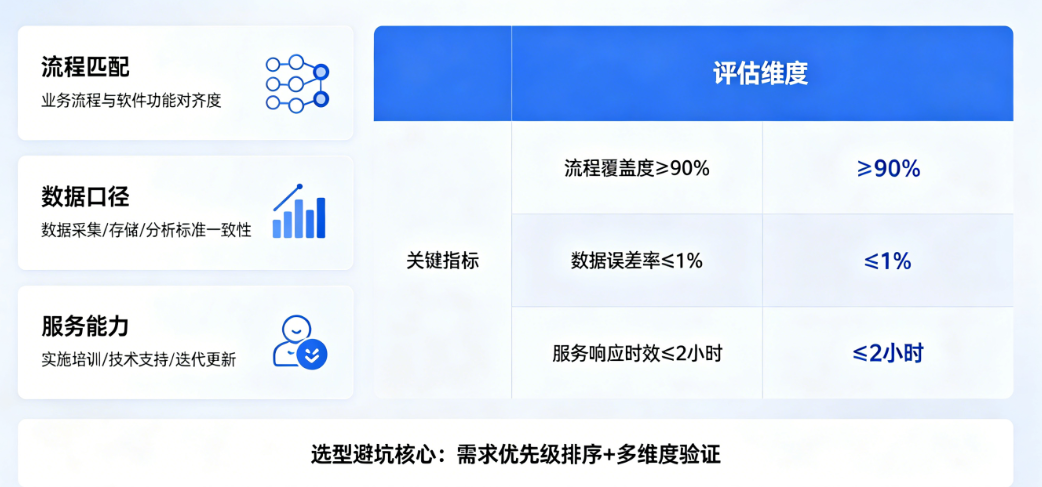 流程匹配
业务流程与软件功能对齐度

数据口径
数据采集/存储/分析标准一致性

服务能力
实施培训/技术支持/迭代更新

|  | 评估维度 |  |
|---|---|---|
| 关键指标 | 流程覆盖度≥90% | ≥90% |
|  | 数据误差率≤1% | ≤1% |
|  | 服务响应时效≤2小时 | ≤2小时 |

选型避坑核心：需求优先级排序+多维度验证